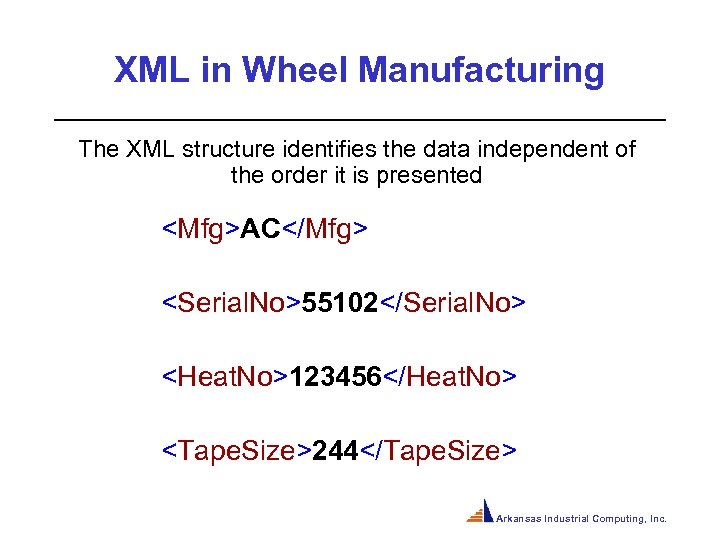 XML in Wheel Manufacturing

The XML structure identifies the data independent of the order it is presented

<Mfg>AC</Mfg>

<SerialNo>55102</SerialNo>

<HeatNo>123456</HeatNo>

<TapeSize>244</TapeSize>

Arkansas Industrial Computing, Inc.